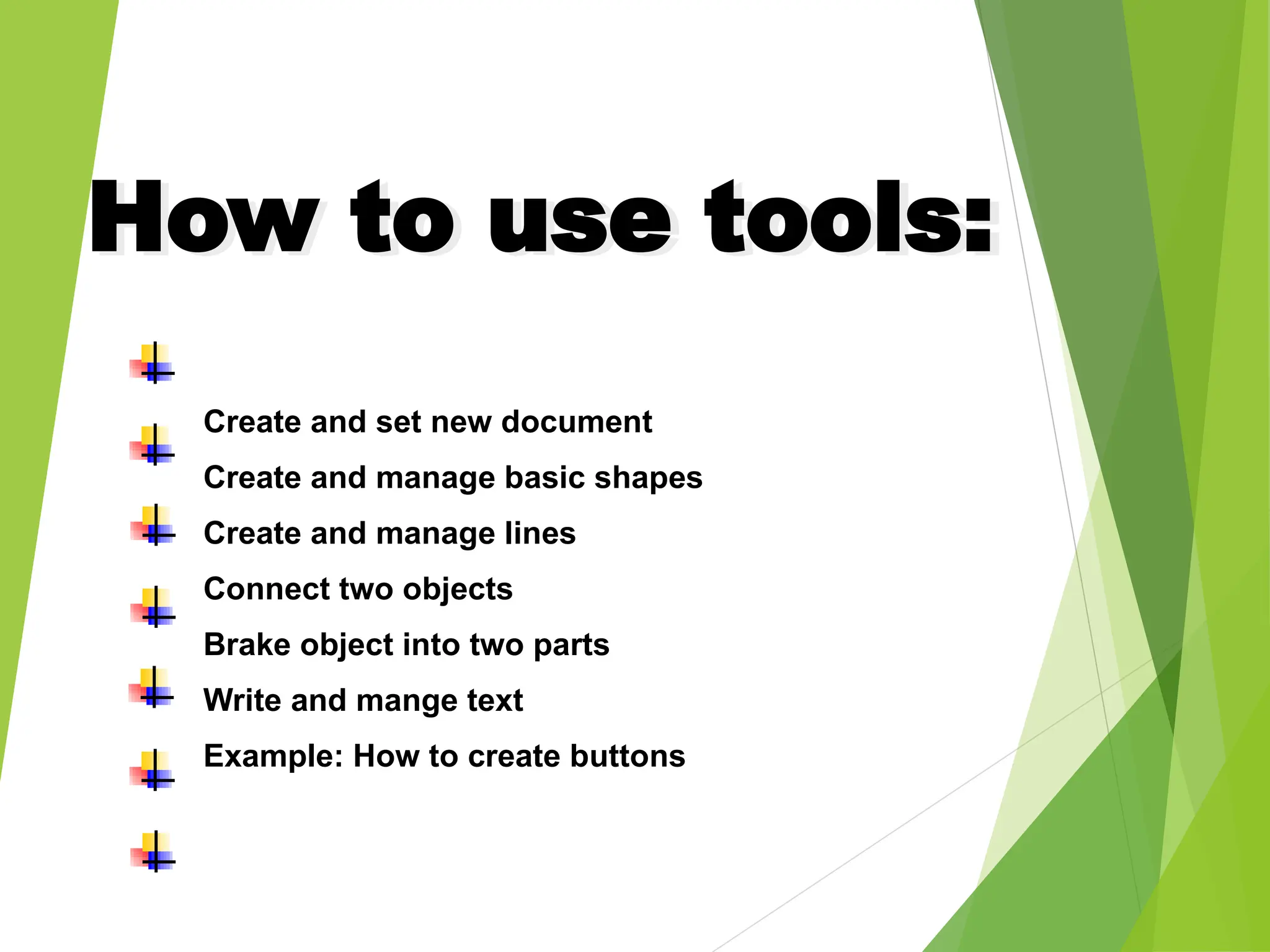 How to use tools:

Create and set new document

Create and manage basic shapes

Create and manage lines

Connect two objects

Brake object into two parts

Write and mange text

Example: How to create buttons